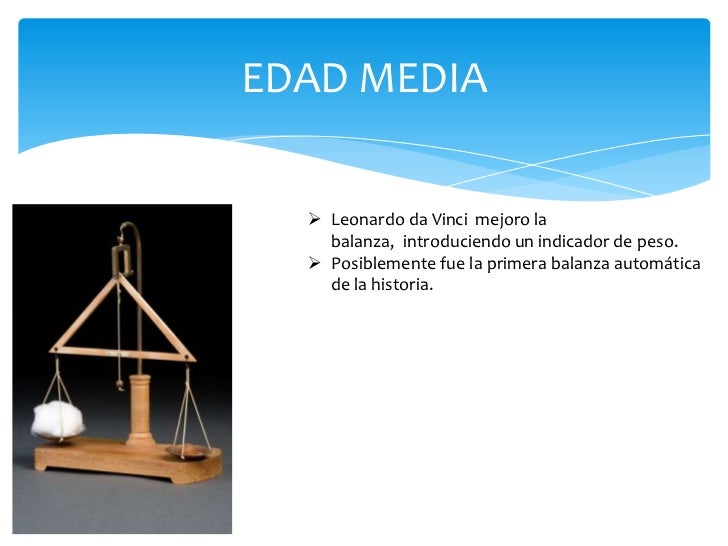 EDAD MEDIA

➢ Leonardo da Vinci mejoro la balanza, introduciendo un indicador de peso.
➢ Posiblemente fue la primera balanza automática de la historia.